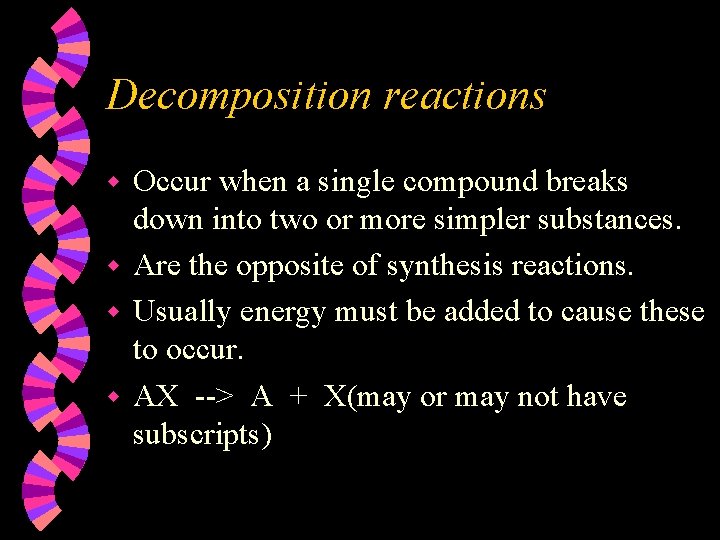 Decomposition reactions

- Occur when a single compound breaks down into two or more simpler substances.
- Are the opposite of synthesis reactions.
- Usually energy must be added to cause these to occur.
- AX --> A + X(may or may not have subscripts)